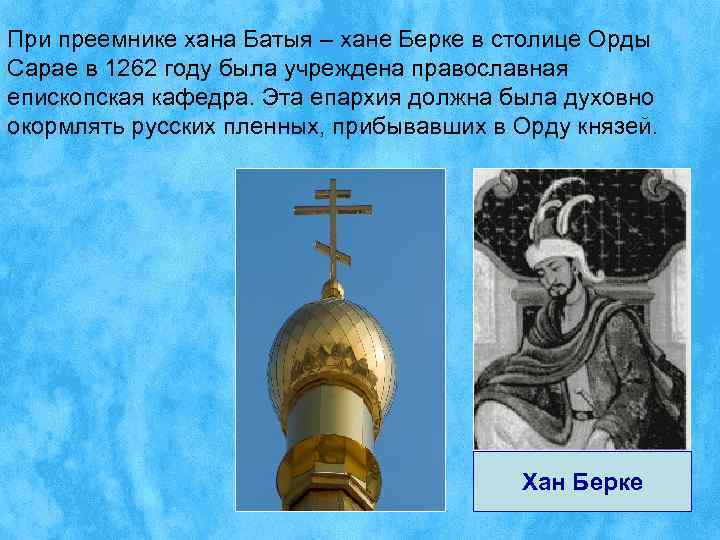 При преемнике хана Батыя – хане Берке в столице Орды Сарае в 1262 году была учреждена православная епископская кафедра. Эта епархия должна была духовно окормлять русских пленных, прибывавших в Орду князей.

Хан Берке